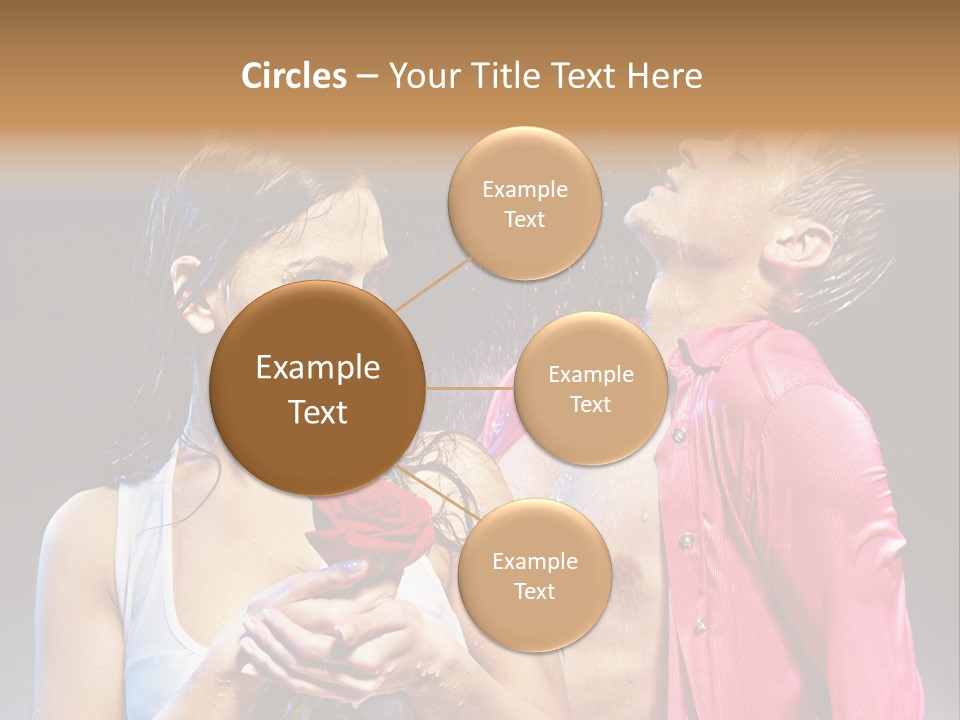 Circles – Your Title Text Here

Example Text

Example Text

Example Text

Example Text